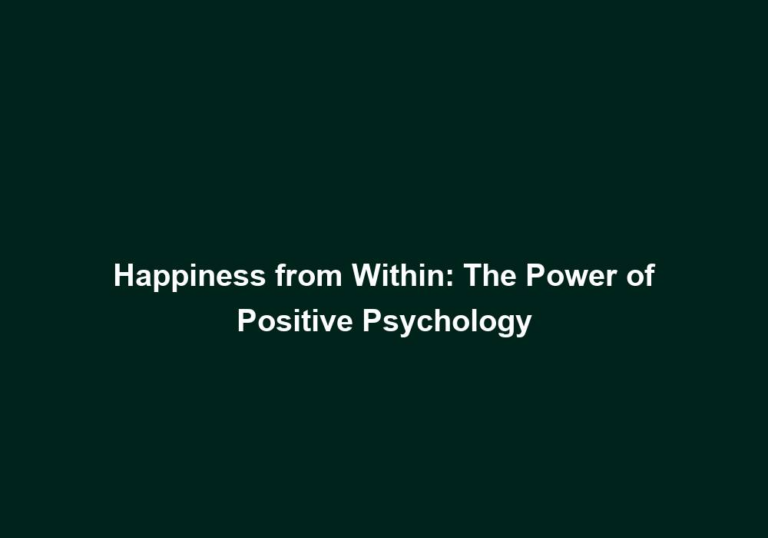 Happiness from Within: The Power of Positive Psychology